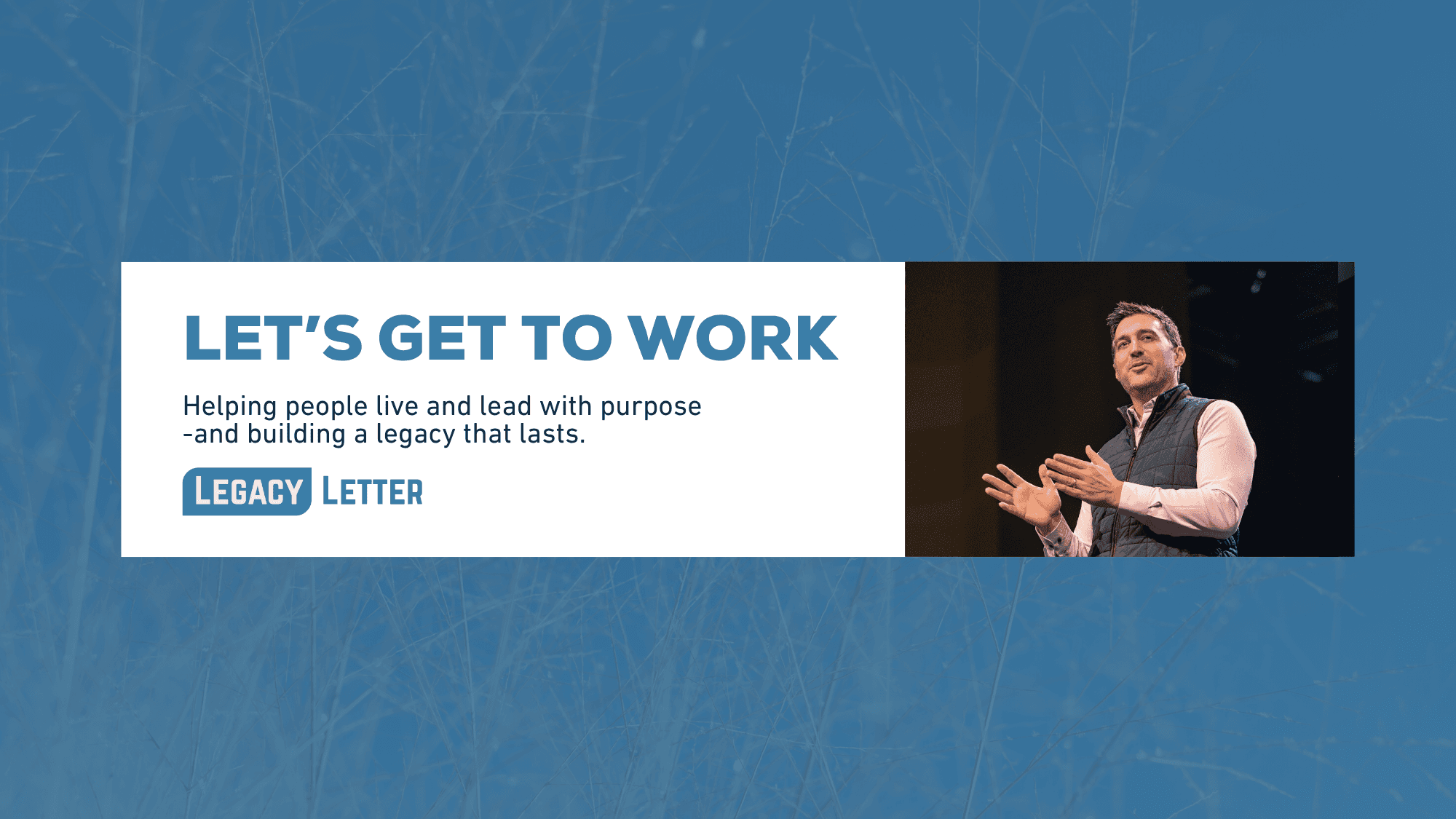 LET'S GET TO WORK

Helping people live and lead with purpose -and building a legacy that lasts.

LEGACY LETTER